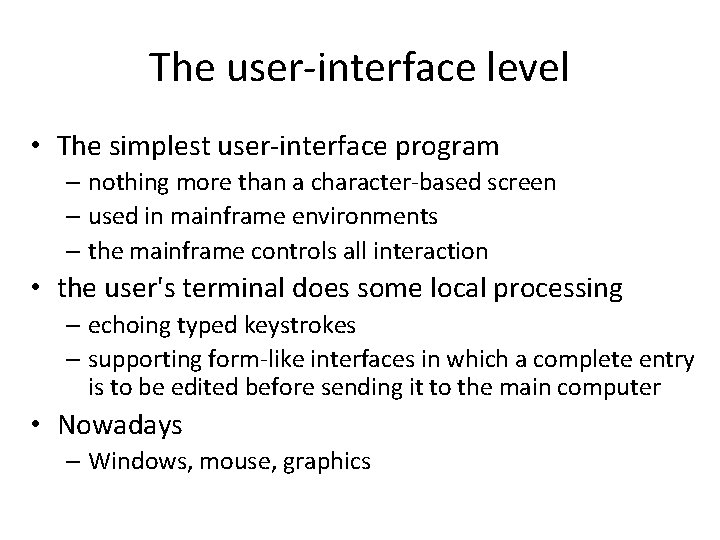 The user-interface level

• The simplest user-interface program
– nothing more than a character-based screen
– used in mainframe environments
– the mainframe controls all interaction
• the user's terminal does some local processing
– echoing typed keystrokes
– supporting form-like interfaces in which a complete entry is to be edited before sending it to the main computer
• Nowadays
– Windows, mouse, graphics